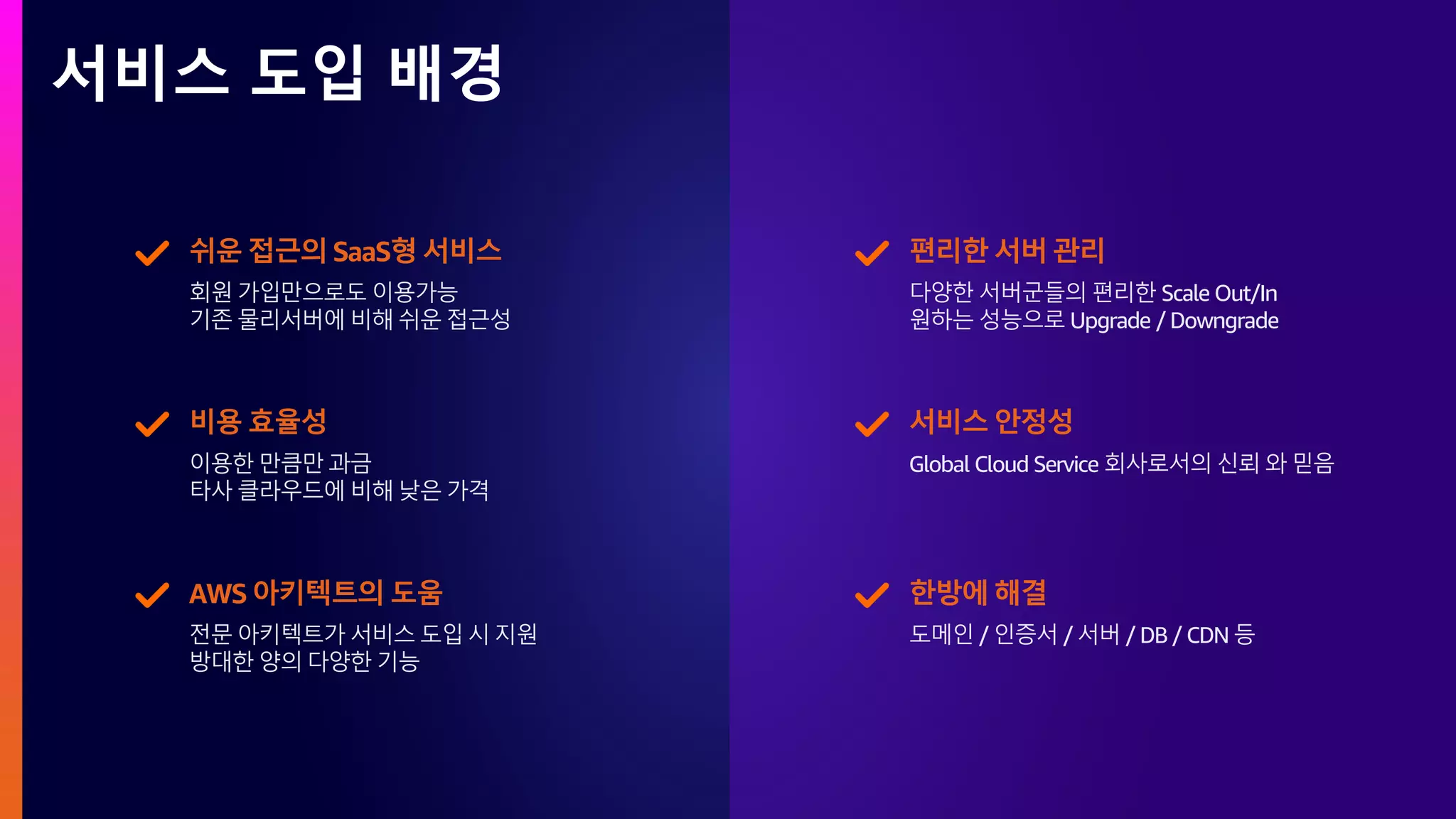 서비스 도입 배경

쉬운 접근의 SaaS형 서비스
회원 가입만으로도 이용가능
기존 물리서버에 비해 쉬운 접근성

비용 효율성
이용한 만큼만 과금
타사 클라우드에 비해 낮은 가격

AWS 아키텍트의 도움
전문 아키텍트가 서비스 도입 시 지원
방대한 양의 다양한 기능

편리한 서버 관리
다양한 서버군들의 편리한 Scale Out/In
원하는 성능으로 Upgrade / Downgrade

서비스 안정성
Global Cloud Service 회사로서의 신뢰 와 믿음

한방에 해결
도메인 / 인증서 / 서버 / DB / CDN 등